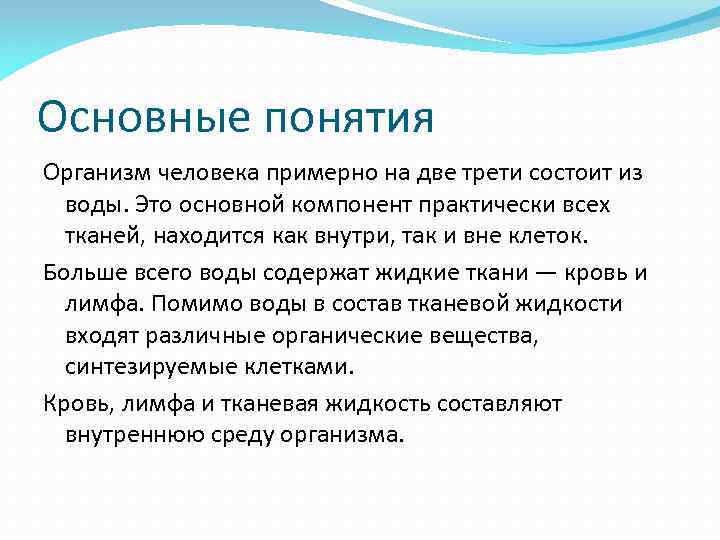 Основные понятия

Организм человека примерно на две трети состоит из воды. Это основной компонент практически всех тканей, находится как внутри, так и вне клеток.

Больше всего воды содержат жидкие ткани — кровь и лимфа. Помимо воды в состав тканевой жидкости входят различные органические вещества, синтезируемые клетками.

Кровь, лимфа и тканевая жидкость составляют внутреннюю среду организма.